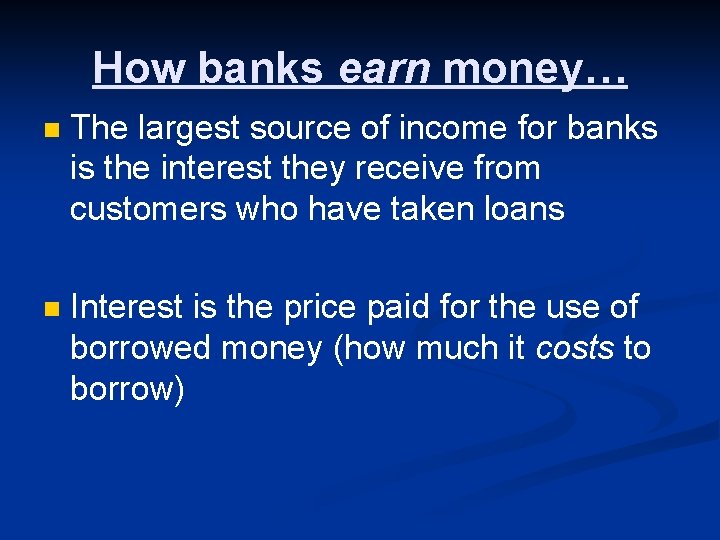 How banks earn money…

The largest source of income for banks is the interest they receive from customers who have taken loans

Interest is the price paid for the use of borrowed money (how much it costs to borrow)